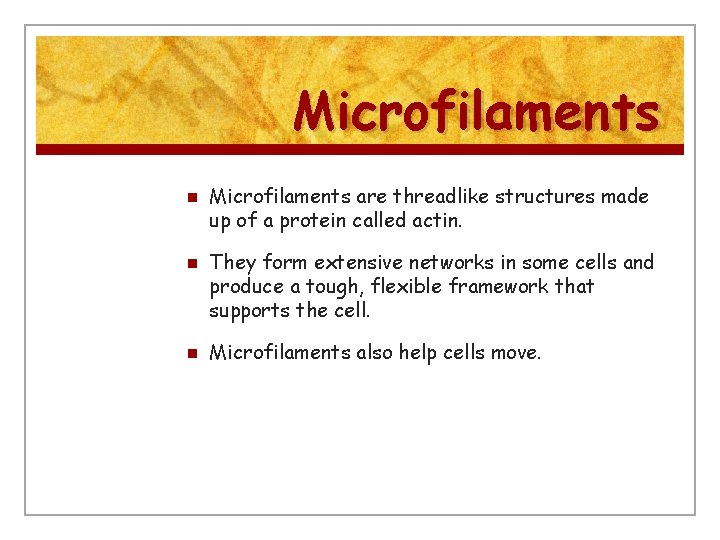 Microfilaments

- Microfilaments are threadlike structures made up of a protein called actin.
- They form extensive networks in some cells and produce a tough, flexible framework that supports the cell.
- Microfilaments also help cells move.